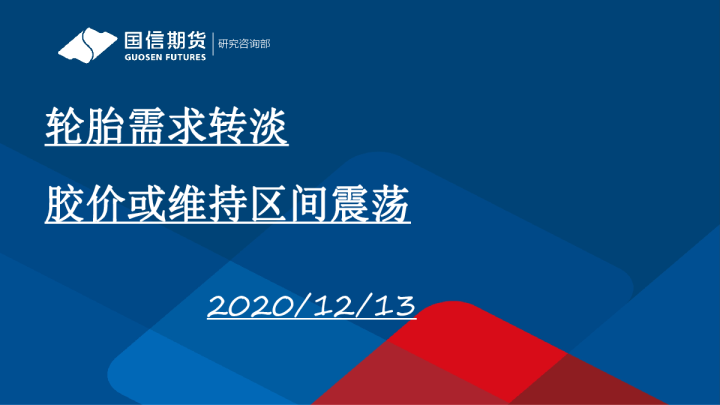 国信期货
GUOSEN FUTURES
研究咨询部

轮胎需求转淡

胶价或维持区间震荡

2020/12/13